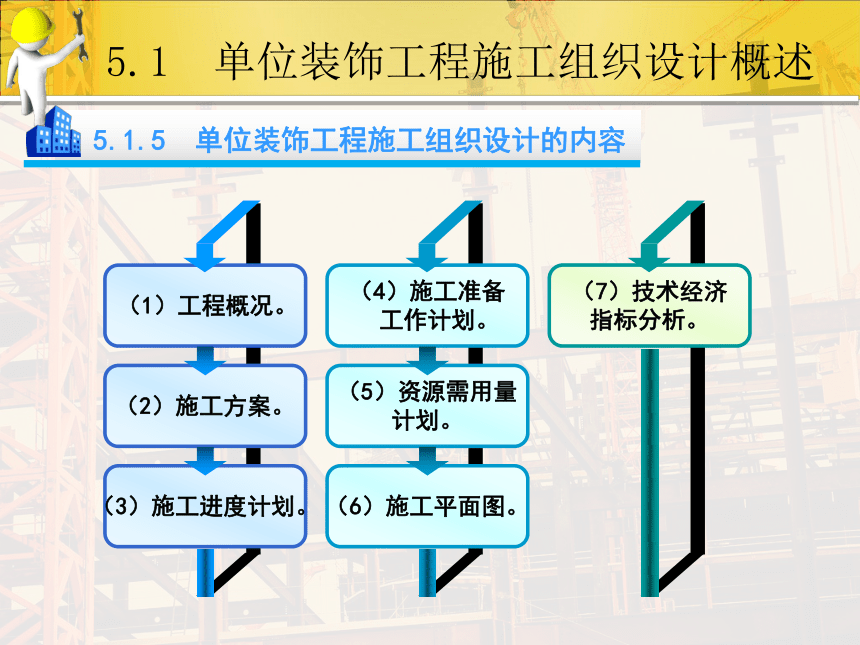 5.1 单位装饰工程施工组织设计概述

5.1.5 单位装饰工程施工组织设计的内容

（1）工程概况。

（2）施工方案。

（3）施工进度计划。

（4）施工准备工作计划。

（5）资源需用量计划。

（6）施工平面图。

（7）技术经济指标分析。